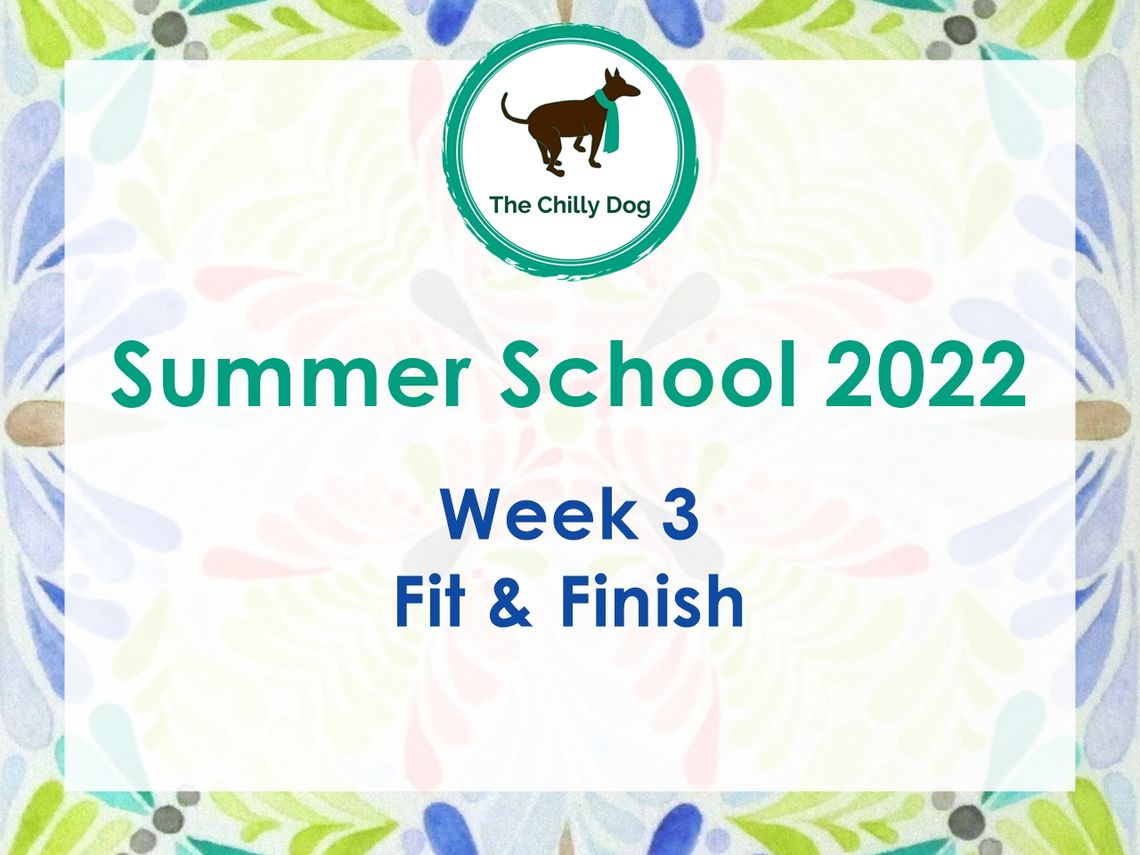 The Chilly Dog

Summer School 2022

Week 3
Fit & Finish